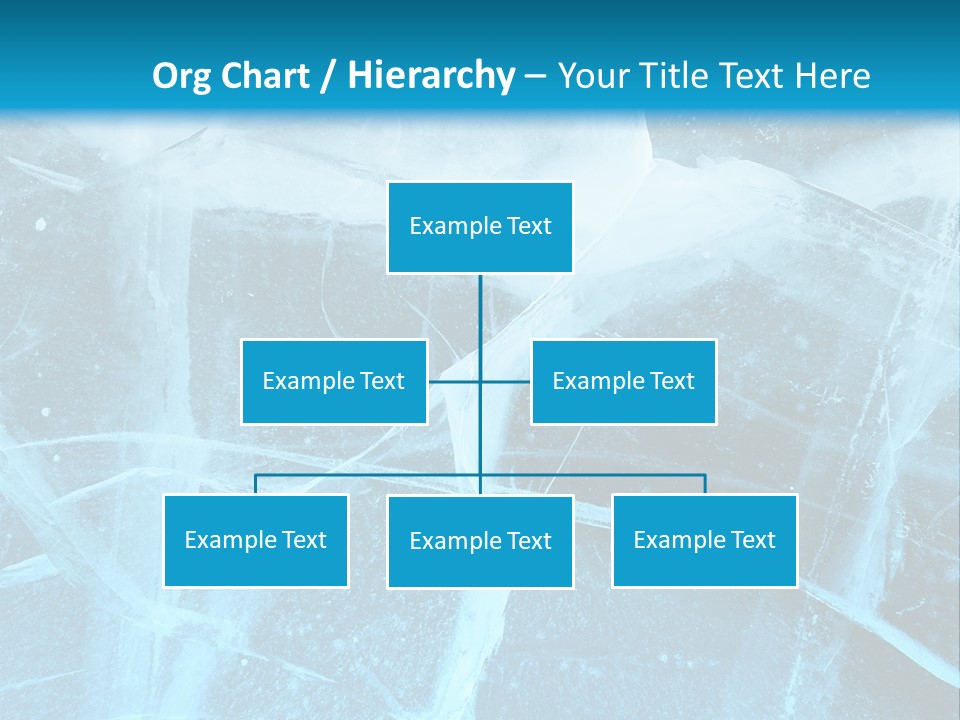 Org Chart / Hierarchy – Your Title Text Here

Example Text

Example Text

Example Text

Example Text

Example Text

Example Text